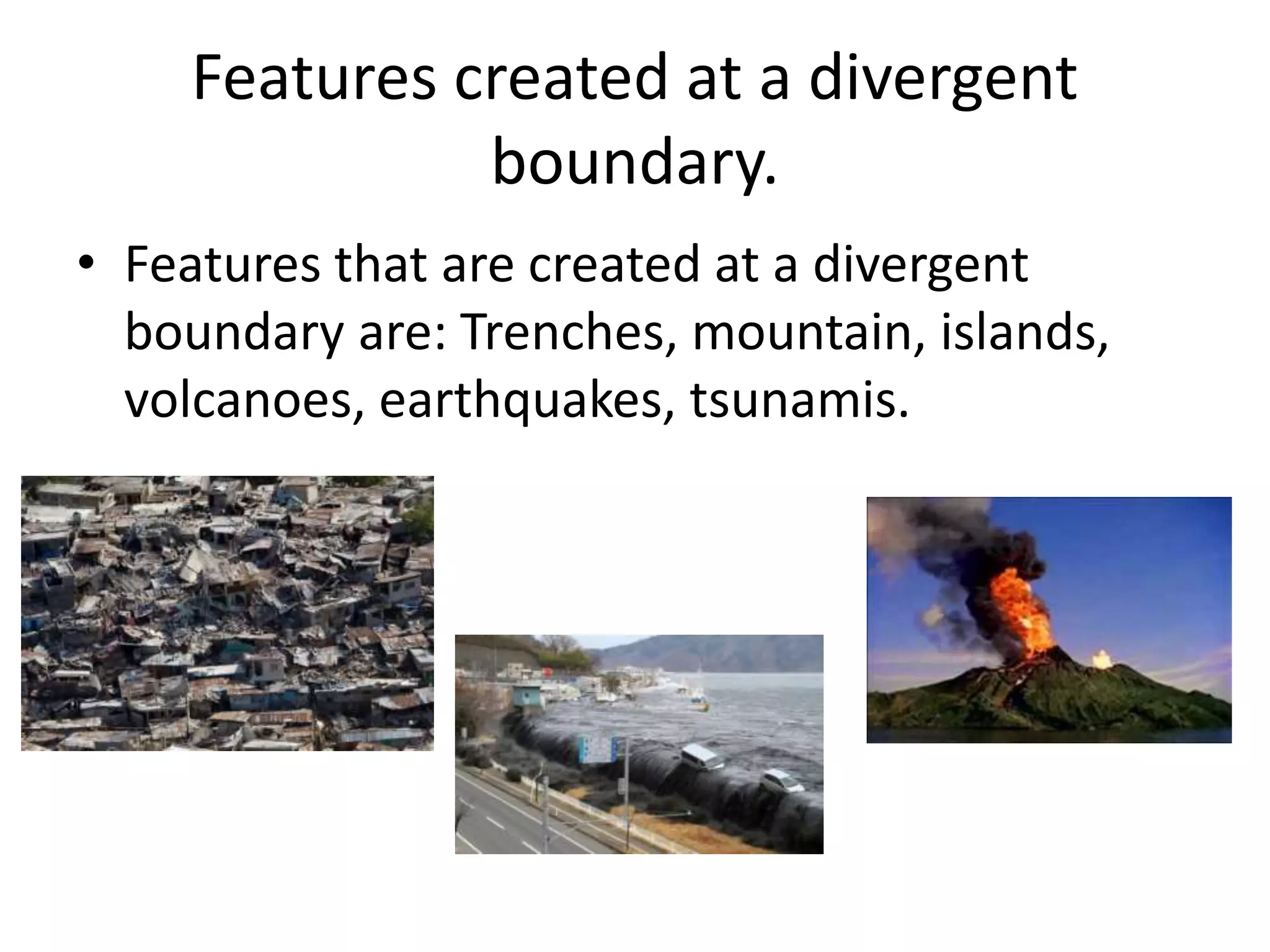 Features created at a divergent boundary.

• Features that are created at a divergent boundary are: Trenches, mountain, islands, volcanoes, earthquakes, tsunamis.